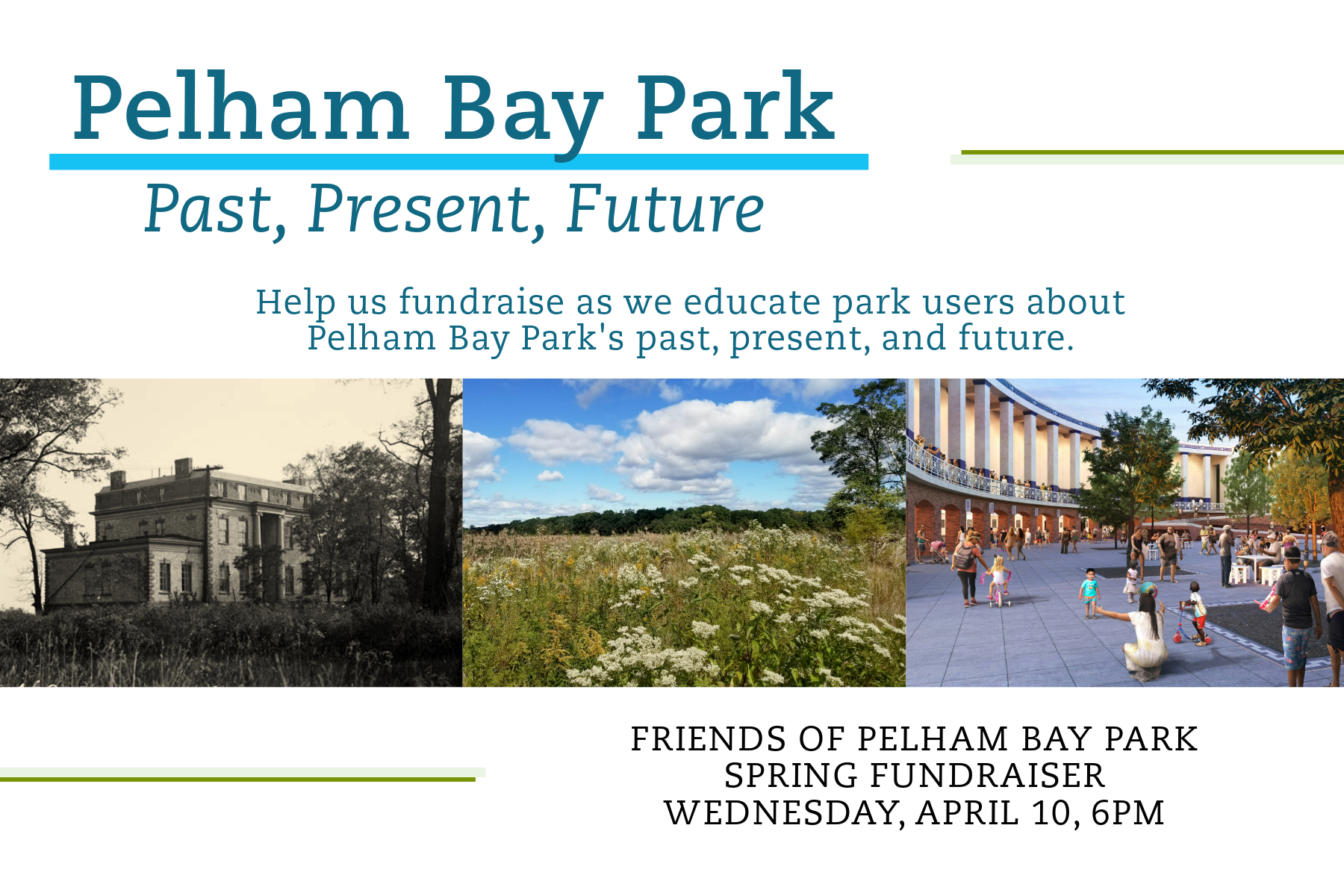 Pelham Bay Park

Past, Present, Future

Help us fundraise as we educate park users about Pelham Bay Park's past, present, and future.

FRIENDS OF PELHAM BAY PARK
SPRING FUNDRAISER
WEDNESDAY, APRIL 10, 6PM